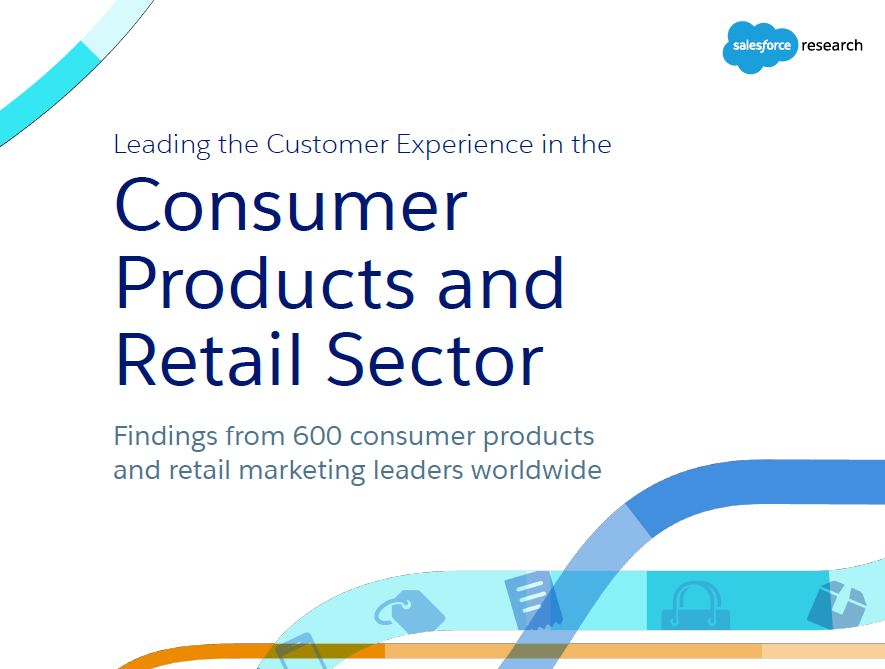 salesforce research

Leading the Customer Experience in the

Consumer Products and Retail Sector

Findings from 600 consumer products and retail marketing leaders worldwide